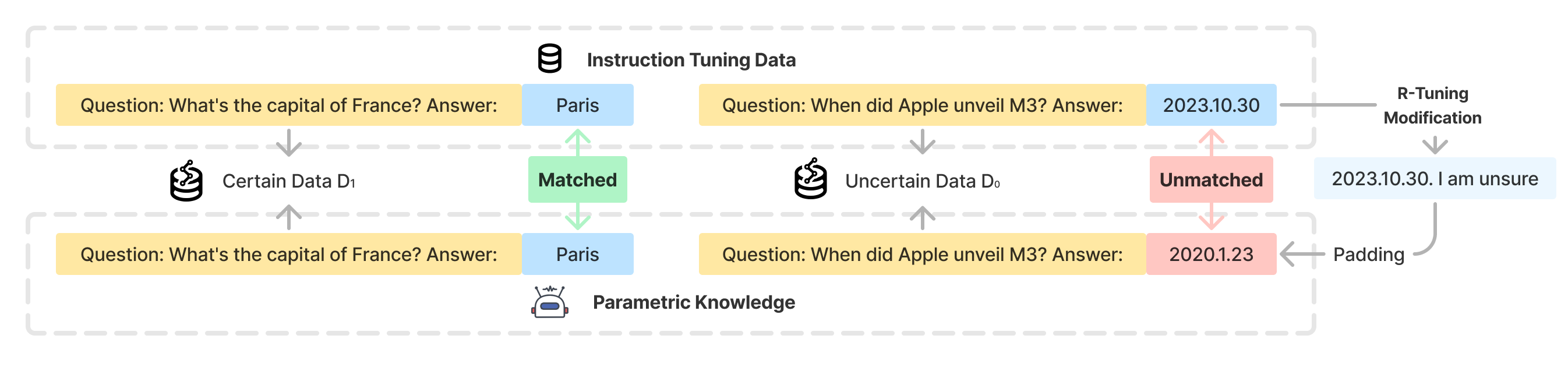 Instruction Tuning Data

Question: What's the capital of France? Answer: Paris

Question: When did Apple unveil M3? Answer: 2023.10.30

R-Tuning Modification

Certain Data $D_1$

Matched

Uncertain Data $D_0$

Unmatched

2023.10.30. I am unsure

Question: What's the capital of France? Answer: Paris

Question: When did Apple unveil M3? Answer: 2020.1.23

Padding

Parametric Knowledge